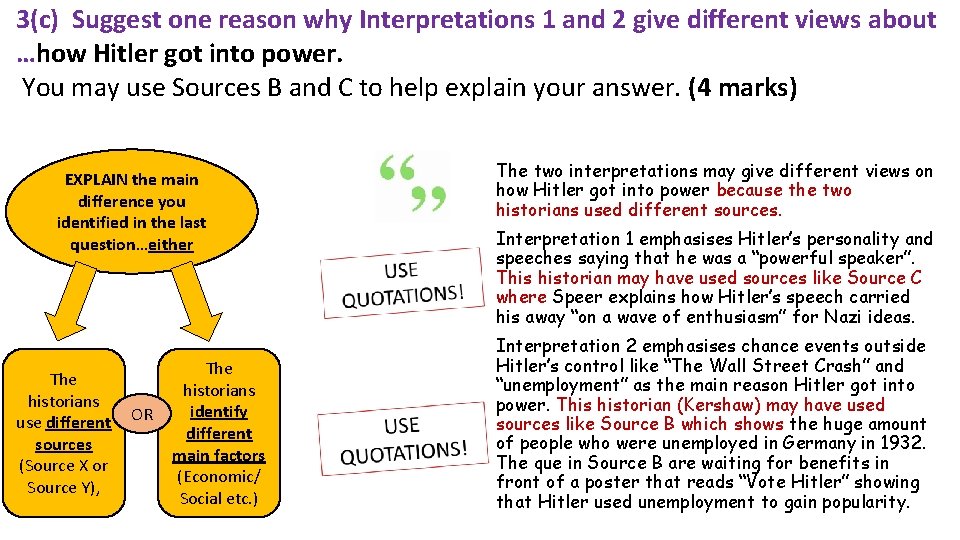 3(c) Suggest one reason why Interpretations 1 and 2 give different views about …how Hitler got into power.
You may use Sources B and C to help explain your answer. (4 marks)

EXPLAIN the main difference you identified in the last question…either

The historians use different sources (Source X or Source Y),

OR

The historians identify different main factors (Economic/ Social etc.)

“ ”

USE QUOTATIONS!

USE QUOTATIONS!

The two interpretations may give different views on how Hitler got into power because the two historians used different sources.

Interpretation 1 emphasises Hitler’s personality and speeches saying that he was a “powerful speaker”. This historian may have used sources like Source C where Speer explains how Hitler’s speech carried his away “on a wave of enthusiasm” for Nazi ideas.

Interpretation 2 emphasises chance events outside Hitler’s control like “The Wall Street Crash” and “unemployment” as the main reason Hitler got into power. This historian (Kershaw) may have used sources like Source B which shows the huge amount of people who were unemployed in Germany in 1932. The que in Source B are waiting for benefits in front of a poster that reads “Vote Hitler” showing that Hitler used unemployment to gain popularity.